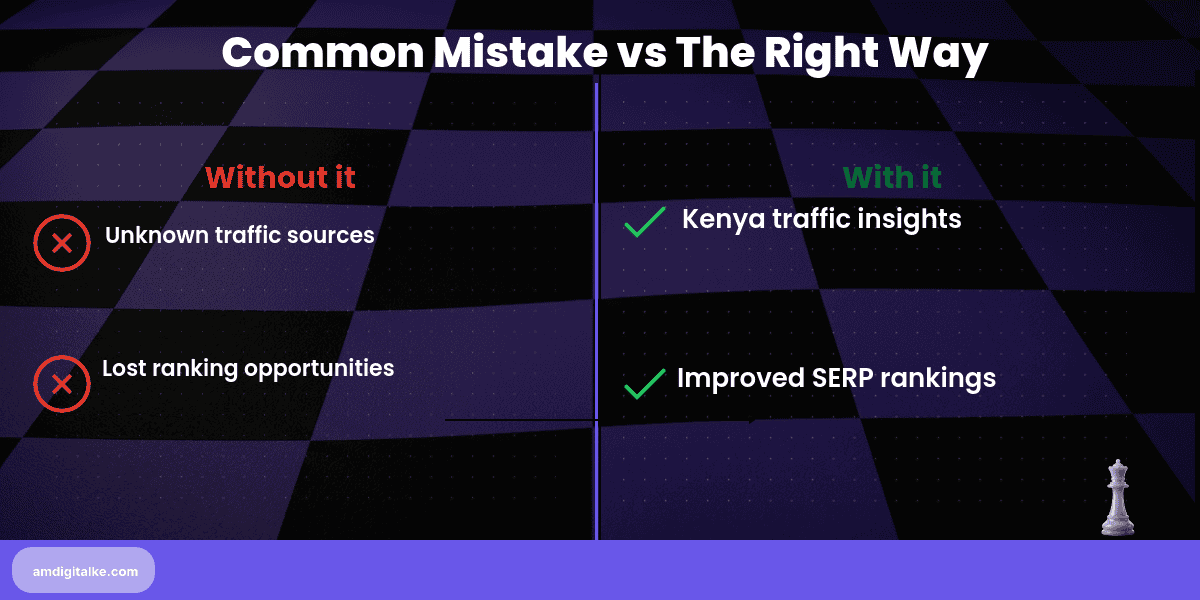 Common Mistake vs The Right Way

Without it

Unknown traffic sources

Lost ranking opportunities

With it

Kenya traffic insights

Improved SERP rankings

amdigitalke.com